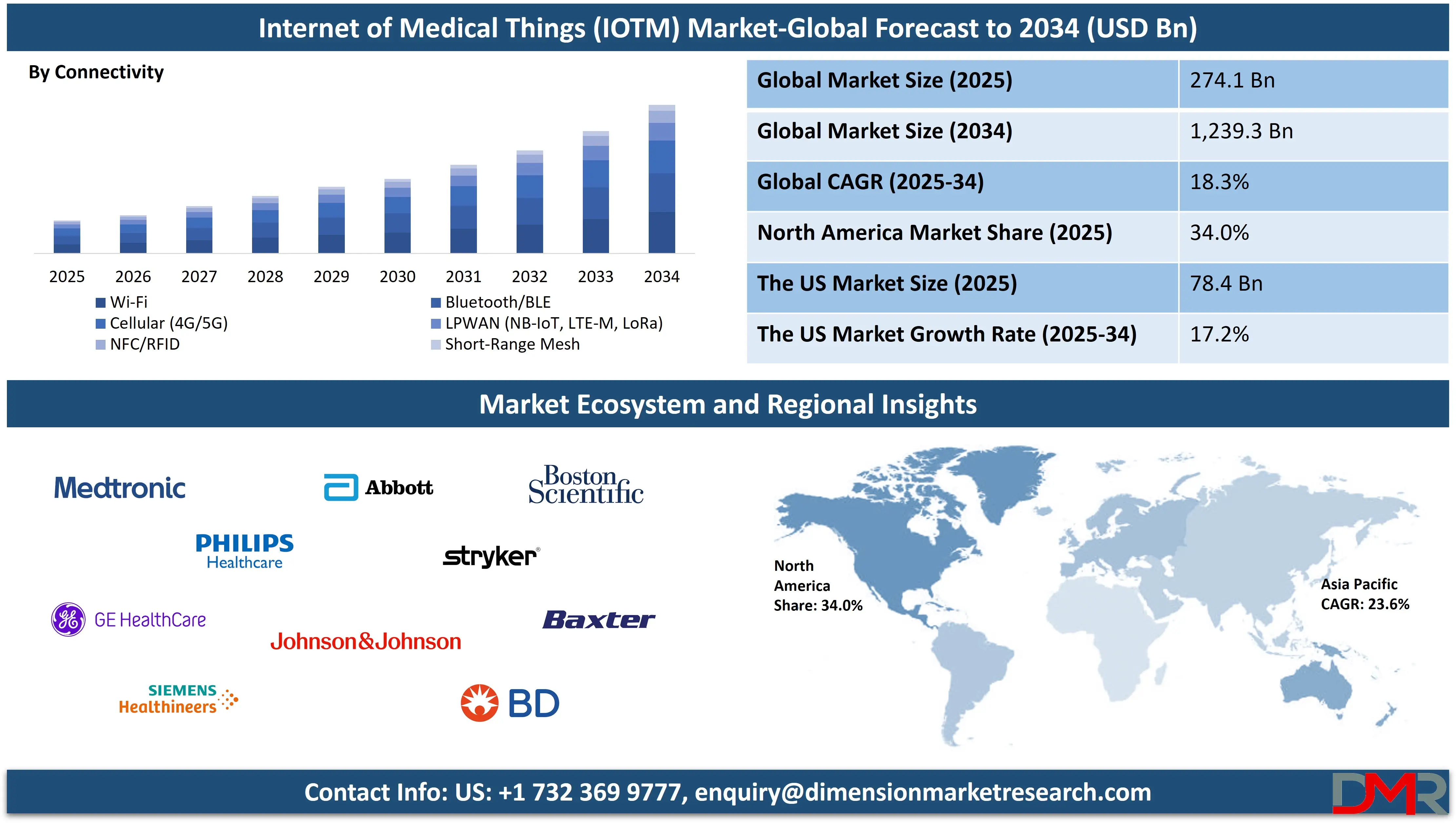 Internet of Medical Things (IOTM) Market-Global Forecast to 2034 (USD Bn)

By Connectivity

2025 2026 2027 2028 2029 2030 2031 2032 2033 2034

Wi-Fi
Cellular (4G/5G)
NFC/RFID
Bluetooth/BLE
LPWAN (NB-IoT, LTE-M, LoRa)
Short-Range Mesh

| Global Market Size (2025) | 274.1 Bn |
|---|---|
| Global Market Size (2034) | 1,239.3 Bn |
| Global CAGR (2025-34) | 18.3% |
| North America Market Share (2025) | 34.0% |
| The US Market Size (2025) | 78.4 Bn |
| The US Market Growth Rate (2025-34) | 17.2% |

Market Ecosystem and Regional Insights

Medtronic
Abbott
Boston Scientific
PHILIPS Healthcare
stryker
GE HealthCare
Johnson&Johnson
Baxter
SIEMENS Healthineers
BD

North America Share: 34.0%

Asia Pacific CAGR: 23.6%

Contact Info: US: +1 732 369 9777, enquiry@dimensionmarketresearch.com

DMR